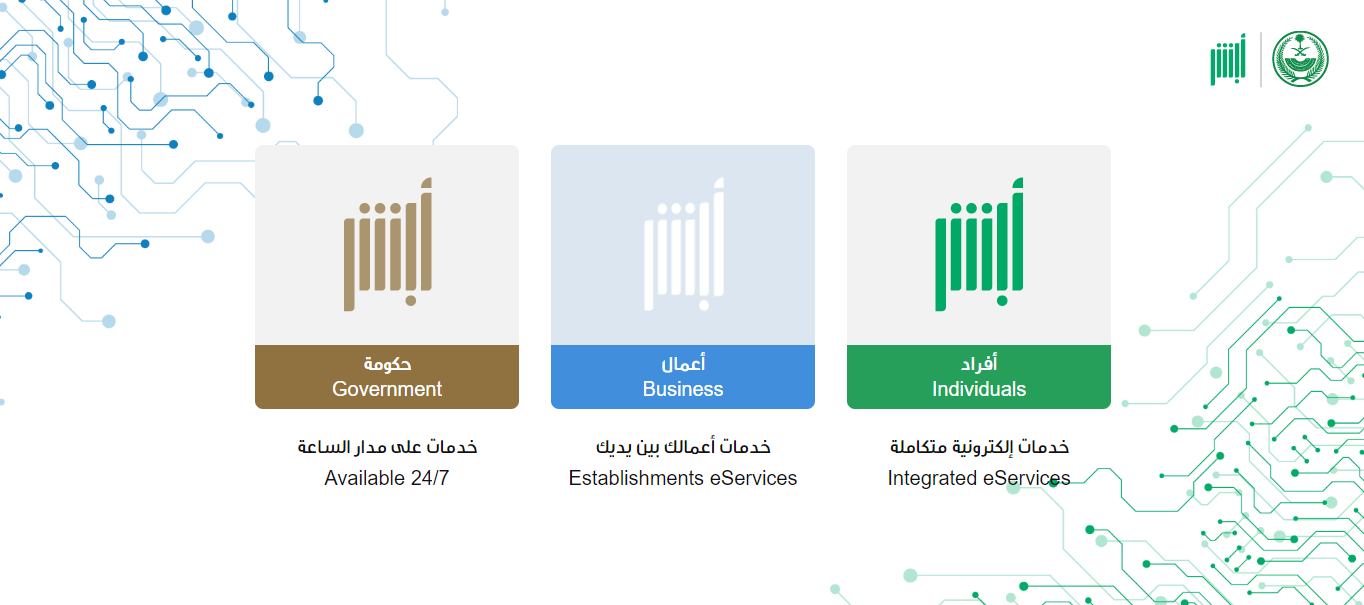 أبشر

أبشر
أفراد
Individuals
خدمات إلكترونية متكاملة
Integrated eServices

أبشر
أعمال
Business
خدمات أعمالك بين يديك
Establishments eServices

أبشر
حكومة
Government
خدمات على مدار الساعة
Available 24/7